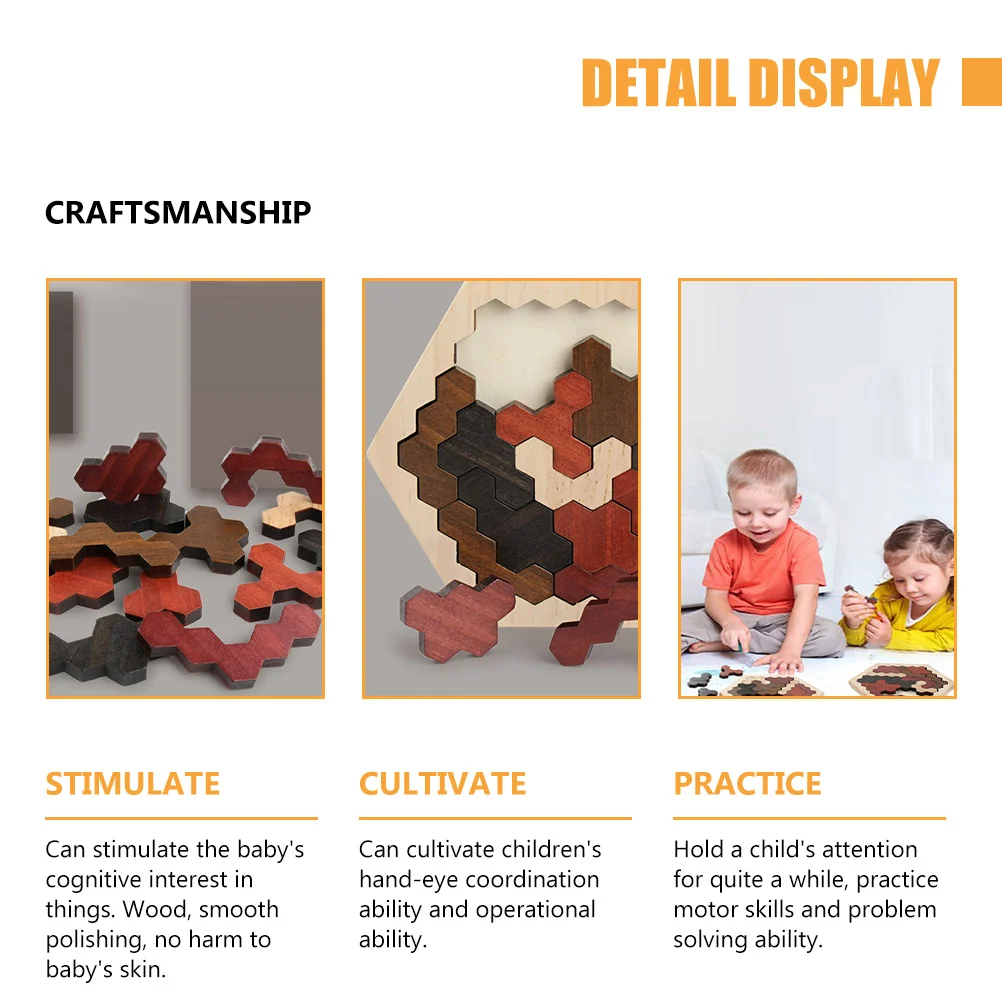 DETAIL DISPLAY

CRAFTSMANSHIP

STIMULATE

Can stimulate the baby's cognitive interest in things. Wood, smooth polishing, no harm to baby's skin.

CULTIVATE

Can cultivate children's hand-eye coordination ability and operational ability.

PRACTICE

Hold a child's attention for quite a while, practice motor skills and problem solving ability.